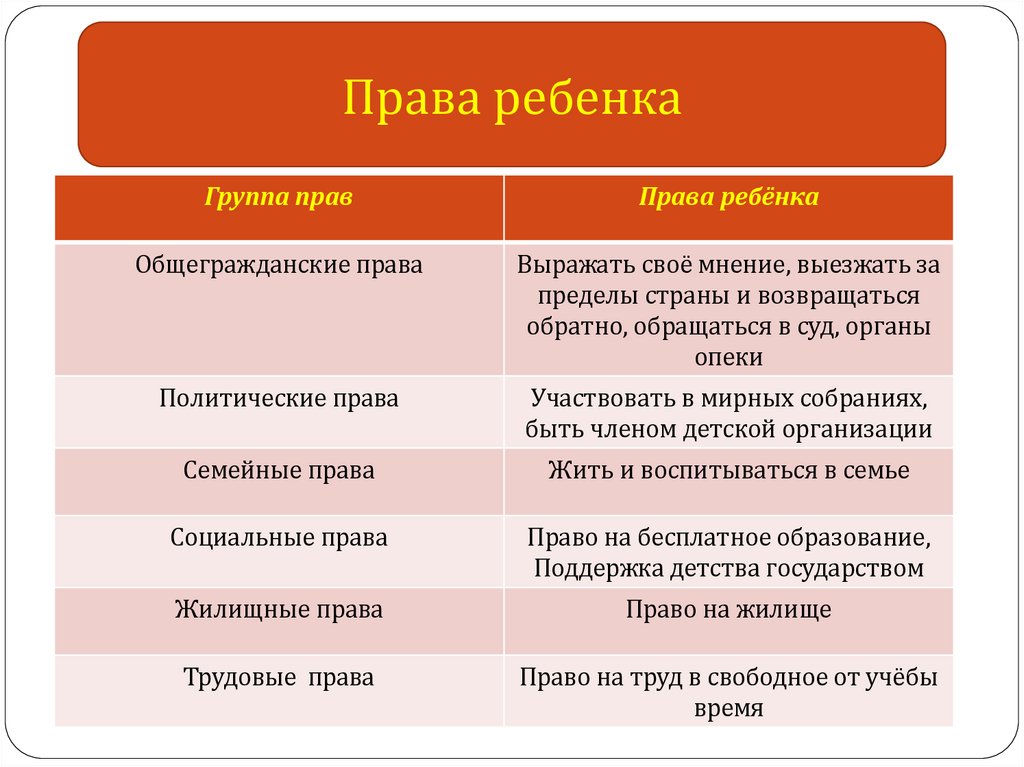 Права ребенка

| Группа прав | Права ребёнка |
|---|---|
| Общегражданские права | Выражать своё мнение, выезжать за пределы страны и возвращаться обратно, обращаться в суд, органы опеки |
| Политические права | Участвовать в мирных собраниях, быть членом детской организации |
| Семейные права | Жить и воспитываться в семье |
| Социальные права | Право на бесплатное образование, Поддержка детства государством |
| Жилищные права | Право на жилище |
| Трудовые  права | Право на труд в свободное от учёбы время |